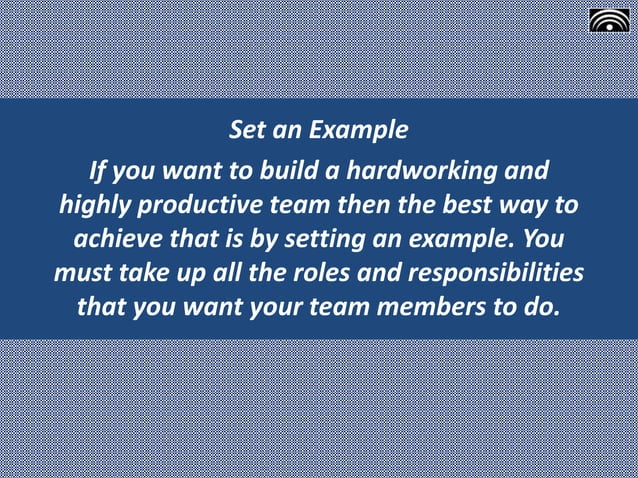 Set an Example

If you want to build a hardworking and highly productive team then the best way to achieve that is by setting an example. You must take up all the roles and responsibilities that you want your team members to do.